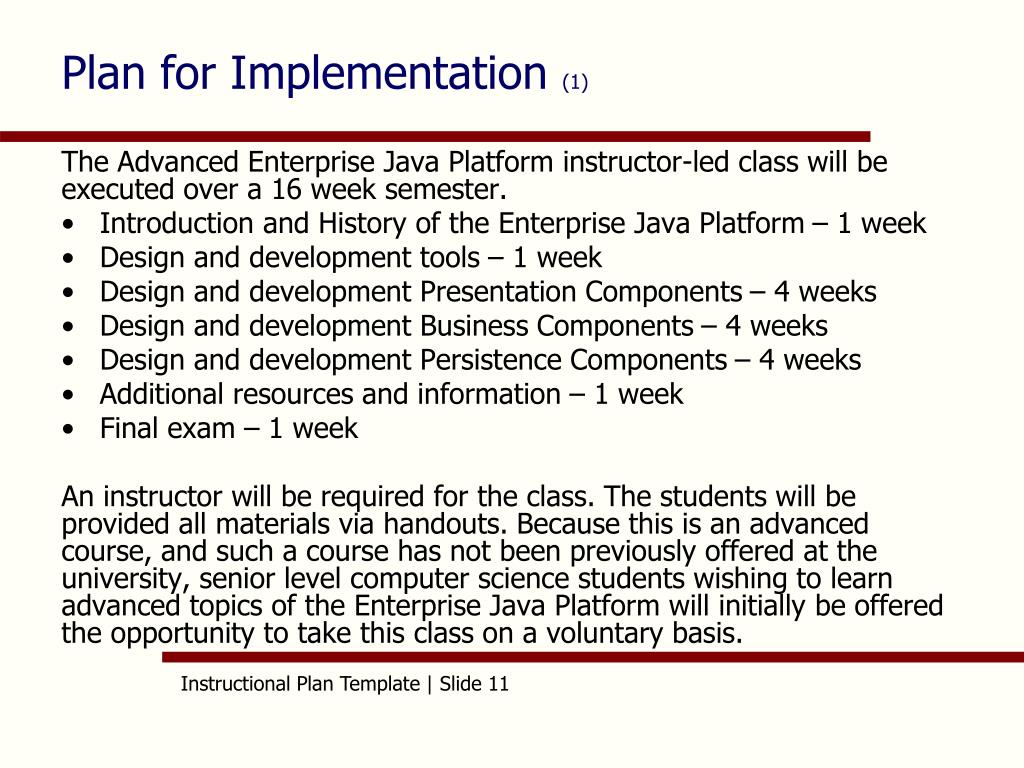 Plan for Implementation (1)

The Advanced Enterprise Java Platform instructor-led class will be executed over a 16 week semester.
• Introduction and History of the Enterprise Java Platform – 1 week
• Design and development tools – 1 week
• Design and development Presentation Components – 4 weeks
• Design and development Business Components – 4 weeks
• Design and development Persistence Components – 4 weeks
• Additional resources and information – 1 week
• Final exam – 1 week

An instructor will be required for the class. The students will be provided all materials via handouts. Because this is an advanced course, and such a course has not been previously offered at the university, senior level computer science students wishing to learn advanced topics of the Enterprise Java Platform will initially be offered the opportunity to take this class on a voluntary basis.

Instructional Plan Template | Slide 11